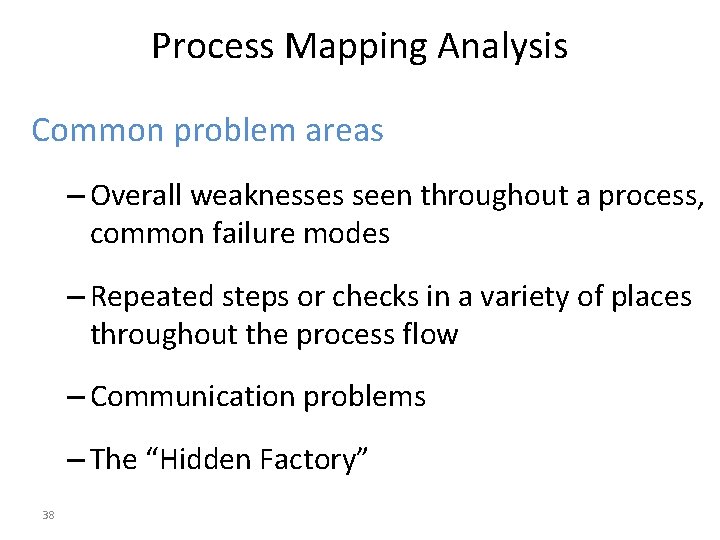 Process Mapping Analysis

Common problem areas

– Overall weaknesses seen throughout a process, common failure modes

– Repeated steps or checks in a variety of places throughout the process flow

– Communication problems

– The “Hidden Factory”

38